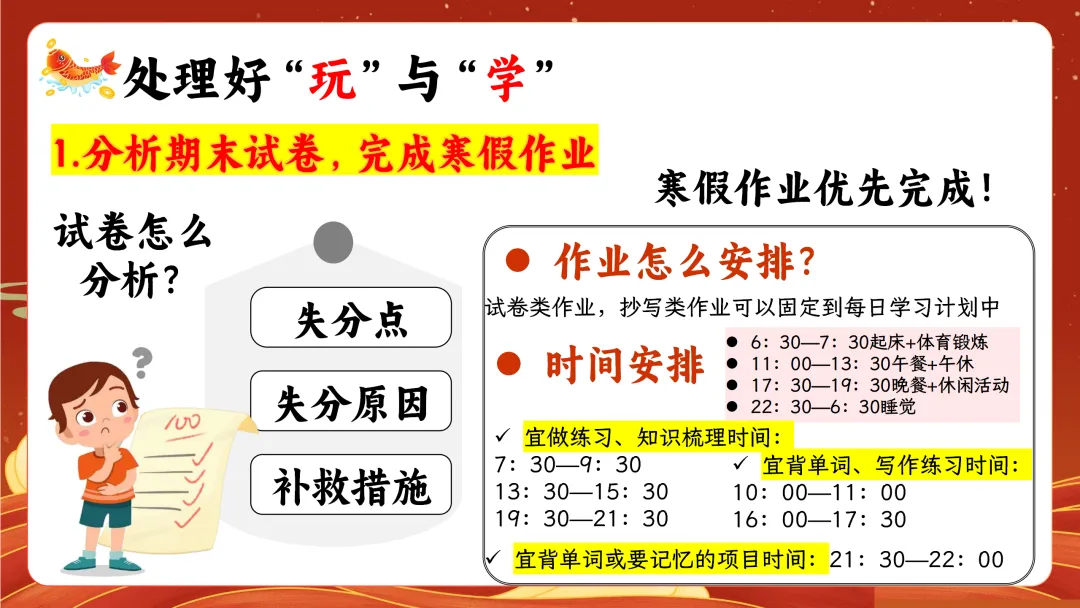 处理好“玩”与“学”

1.分析期末试卷，完成寒假作业

寒假作业优先完成！

试卷怎么分析？

失分点

失分原因

补救措施

100

● 作业怎么安排？

试卷类作业，抄写类作业可以固定到每日学习计划中

● 时间安排

● 6：30—7：30起床+体育锻炼
● 11：00—13：30午餐+午休
● 17：30—19：30晚餐+休闲活动
● 22：30—6：30睡觉

✓ 宜做练习、知识梳理时间：
7：30—9：30
13：30—15：30
19：30—21：30

✓ 宜背单词、写作练习时间：
10：00—11：00
16：00—17：30

✓ 宜背单词或要记忆的项目时间：21：30—22：00